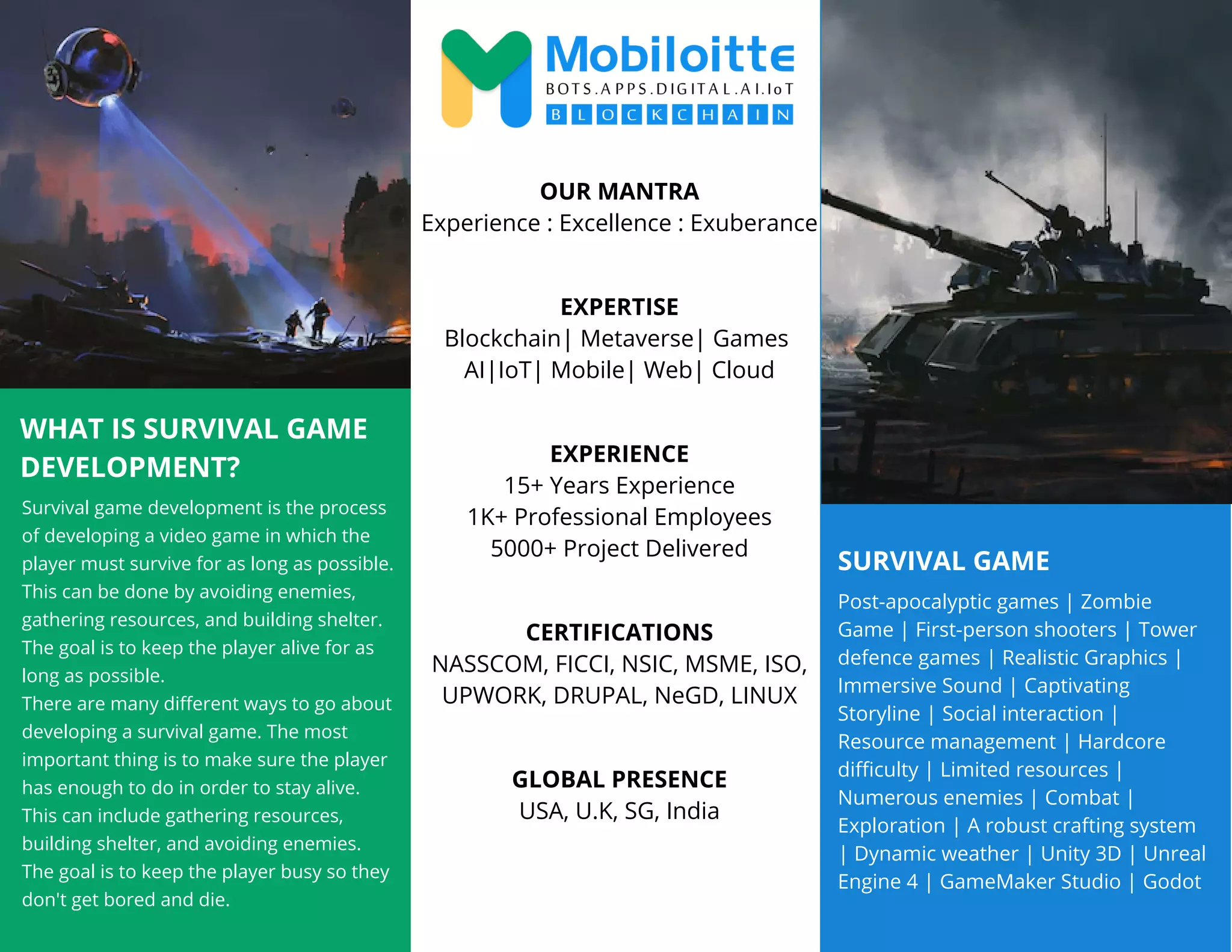 WHAT IS SURVIVAL GAME DEVELOPMENT?

Survival game development is the process of developing a video game in which the player must survive for as long as possible. This can be done by avoiding enemies, gathering resources, and building shelter. The goal is to keep the player alive for as long as possible.
There are many different ways to go about developing a survival game. The most important thing is to make sure the player has enough to do in order to stay alive. This can include gathering resources, building shelter, and avoiding enemies. The goal is to keep the player busy so they don't get bored and die.

Mobiloitte
BOTS.APPS.DIGITAL.AI.IoT
BLOCKCHAIN

OUR MANTRA
Experience : Excellence : Exuberance

EXPERTISE
Blockchain| Metaverse| Games
AI|IoT| Mobile| Web| Cloud

EXPERIENCE
15+ Years Experience
1K+ Professional Employees
5000+ Project Delivered

CERTIFICATIONS
NASSCOM, FICCI, NSIC, MSME, ISO, UPWORK, DRUPAL, NeGD, LINUX

GLOBAL PRESENCE
USA, U.K, SG, India

SURVIVAL GAME

Post-apocalyptic games | Zombie Game | First-person shooters | Tower defence games | Realistic Graphics | Immersive Sound | Captivating Storyline | Social interaction | Resource management | Hardcore difficulty | Limited resources | Numerous enemies | Combat | Exploration | A robust crafting system | Dynamic weather | Unity 3D | Unreal Engine 4 | GameMaker Studio | Godot